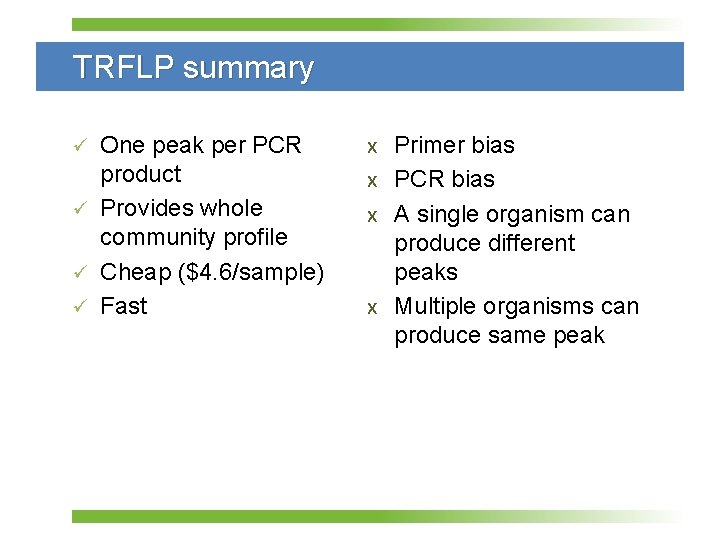 TRFLP summary

✓ One peak per PCR product
✓ Provides whole community profile
✓ Cheap (\$4.6/sample)
✓ Fast

x Primer bias
x PCR bias
x A single organism can produce different peaks
x Multiple organisms can produce same peak